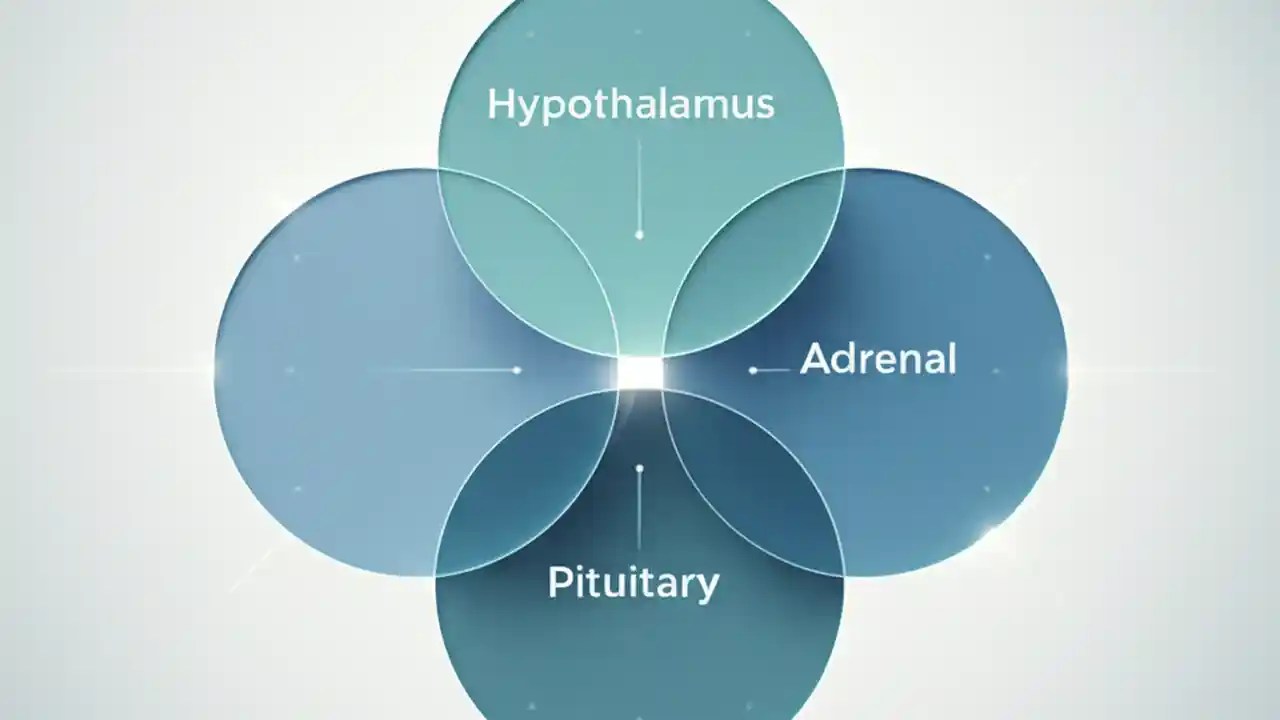 Hypothalamus

Adrenal

Pituitary